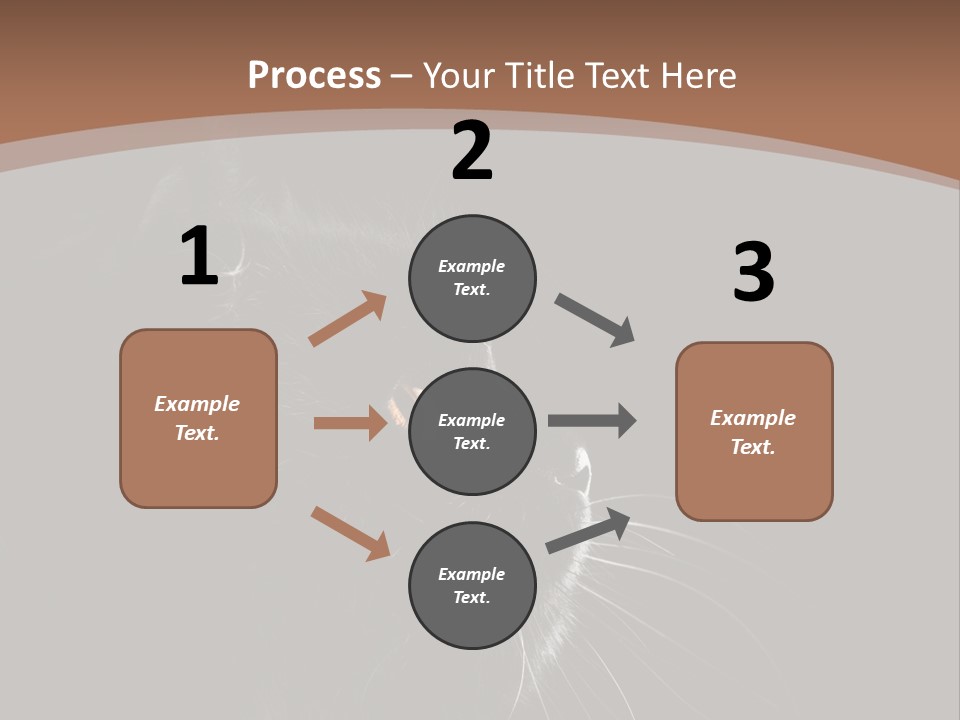 Process – Your Title Text Here

1

Example Text.

2

Example Text.

Example Text.

Example Text.

3

Example Text.